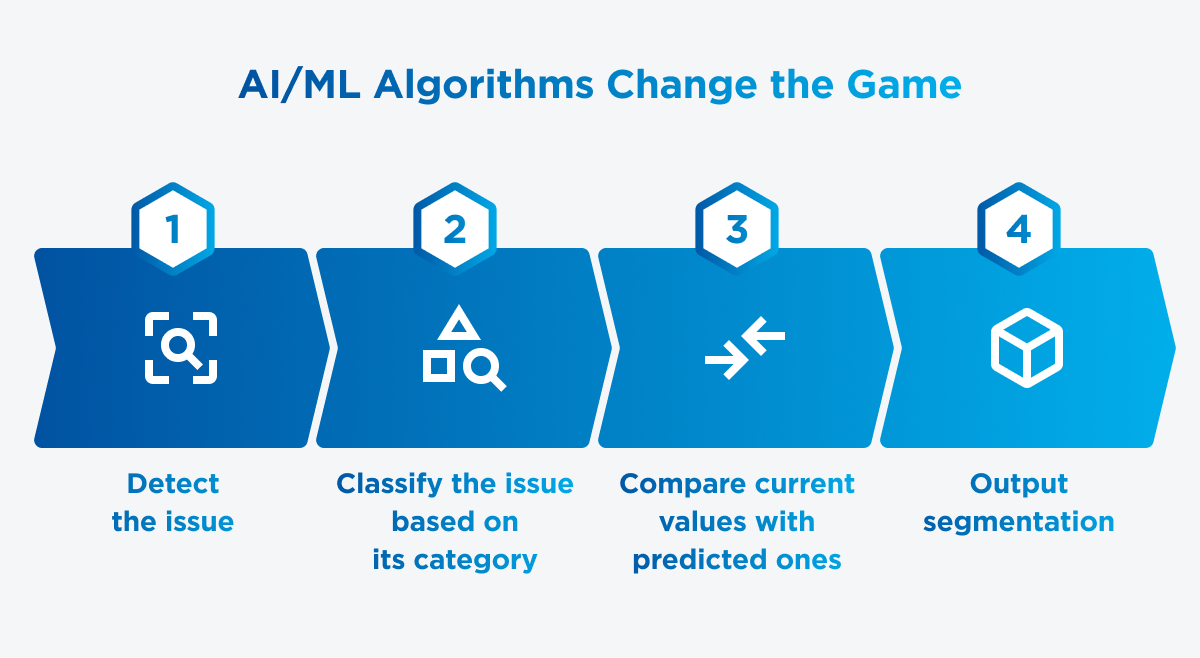 AI/ML Algorithms Change the Game

1

Detect the issue

2

Classify the issue based on its category

3

Compare current values with predicted ones

4

Output segmentation